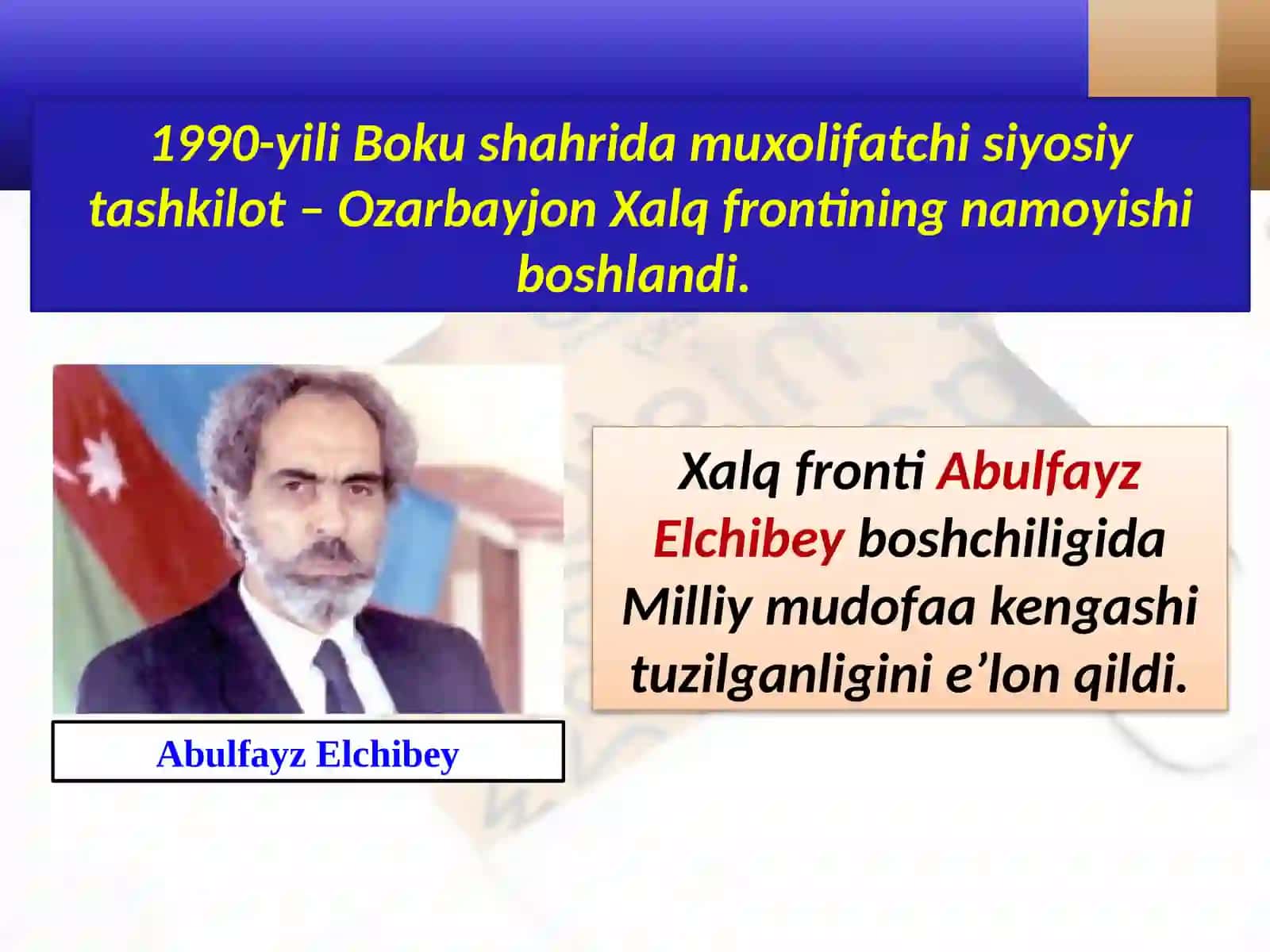 1990-yili Boku shahrida muxolifatchi siyosiy tashkilot – Ozarbayjon Xalq frontining namoyishi boshlandi.

Abulfayz Elchibey

Xalq fronti Abulfayz Elchibey boshchiligida Milliy mudofaa kengashi tuzilganligini e’lon qildi.